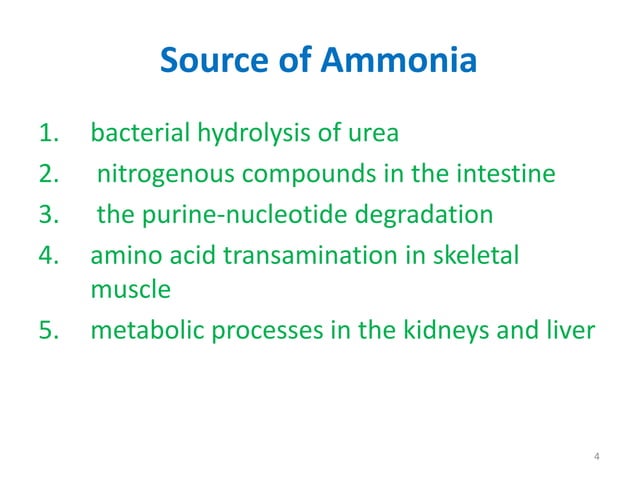 Source of Ammonia

1. bacterial hydrolysis of urea
2. nitrogenous compounds in the intestine
3. the purine-nucleotide degradation
4. amino acid transamination in skeletal muscle
5. metabolic processes in the kidneys and liver

4